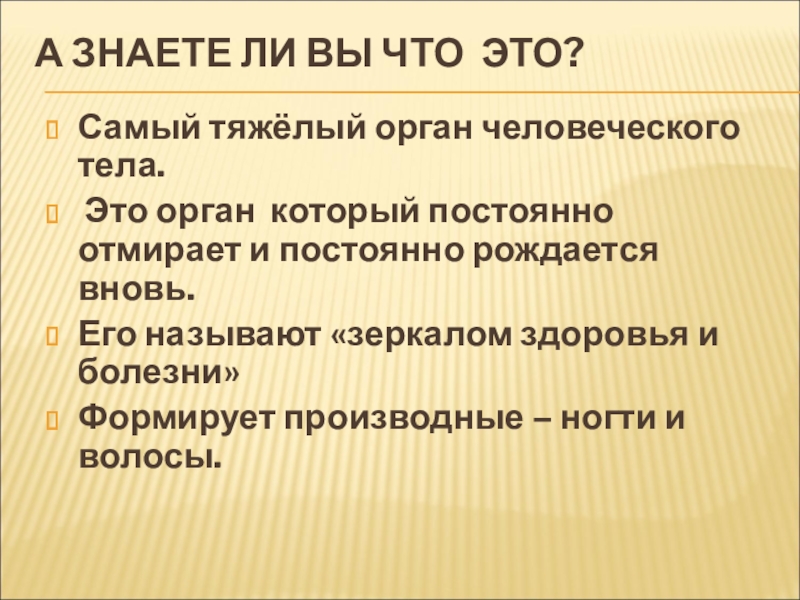 А ЗНАЕТЕ ЛИ ВЫ ЧТО ЭТО?

Самый тяжёлый орган человеческого тела.

Это орган который постоянно отмирает и постоянно рождается вновь.

Его называют «зеркалом здоровья и болезни»

Формирует производные – ногти и волосы.